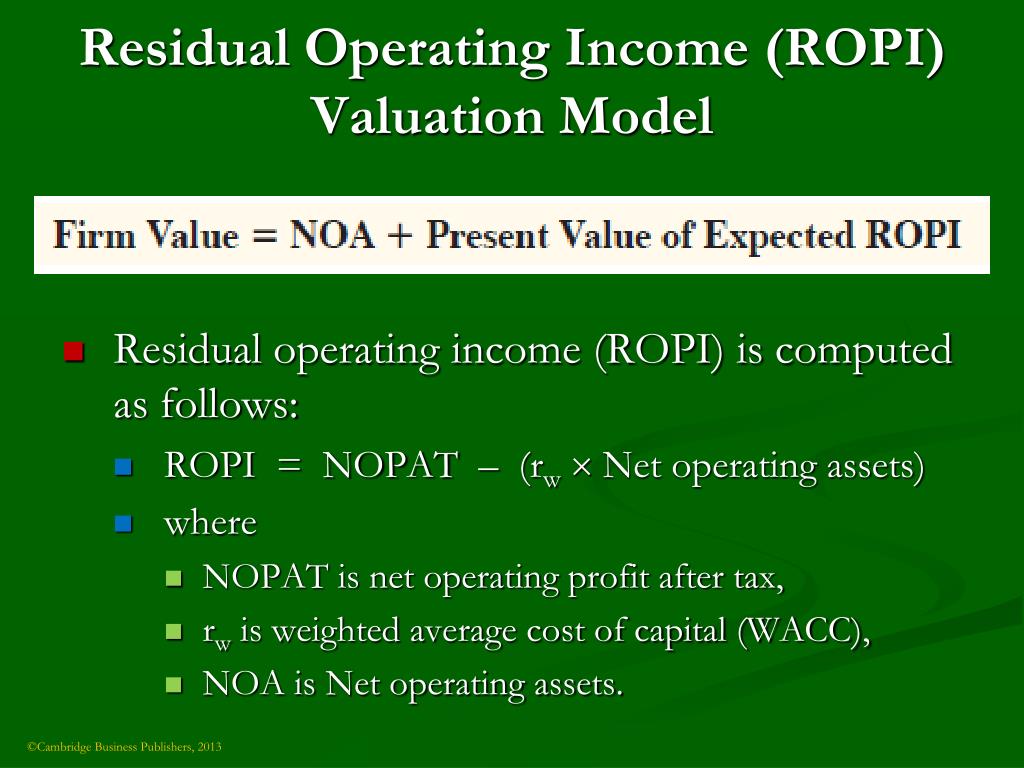 Residual Operating Income (ROPI) Valuation Model

Firm Value = NOA + Present Value of Expected ROPI

Residual operating income (ROPI) is computed as follows:

ROPI = NOPAT – ($r_w$ × Net operating assets)

where

NOPAT is net operating profit after tax,

$r_w$ is weighted average cost of capital (WACC),

NOA is Net operating assets.

©Cambridge Business Publishers, 2013